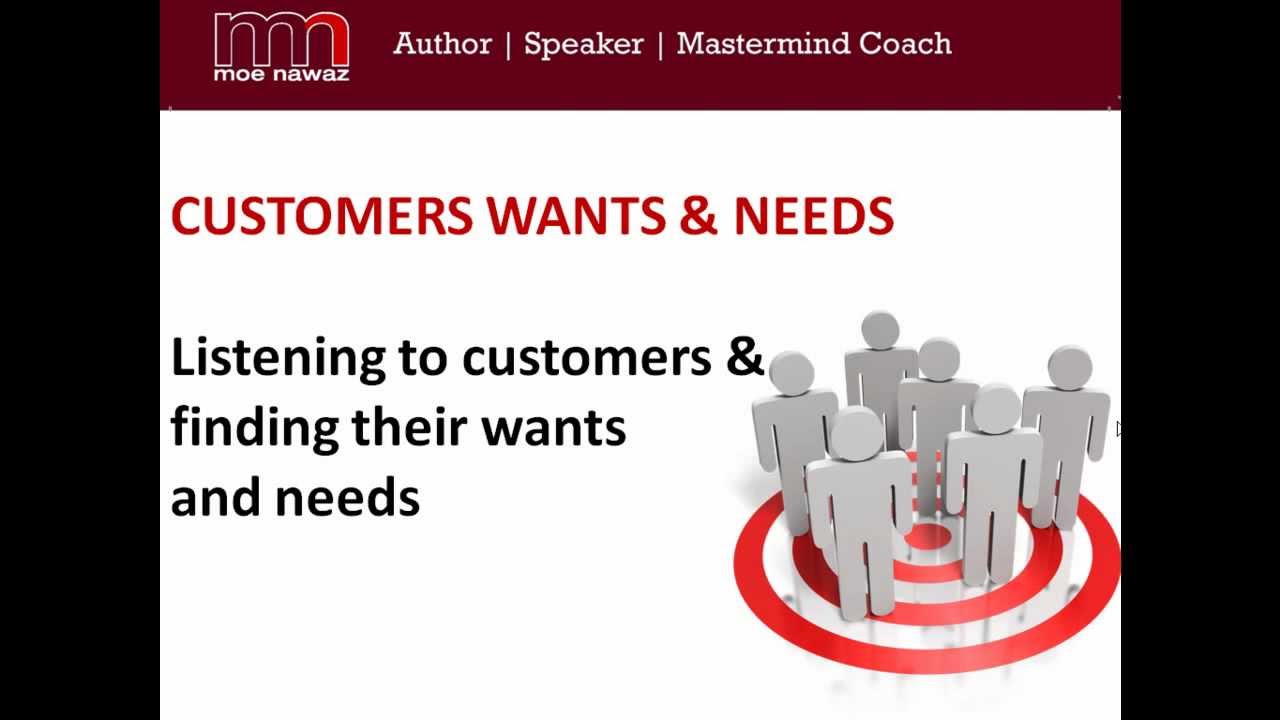 mn
moe nawaz

Author | Speaker | Mastermind Coach

CUSTOMERS WANTS & NEEDS

Listening to customers & finding their wants and needs